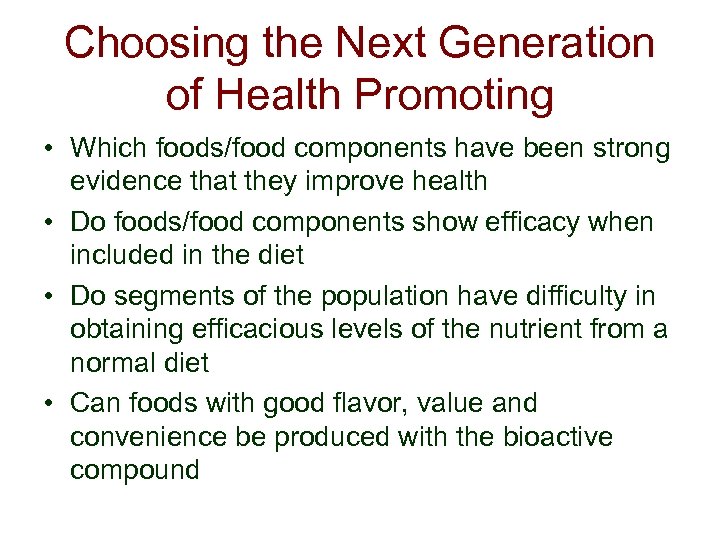 Choosing the Next Generation of Health Promoting

• Which foods/food components have been strong evidence that they improve health
• Do foods/food components show efficacy when included in the diet
• Do segments of the population have difficulty in obtaining efficacious levels of the nutrient from a normal diet
• Can foods with good flavor, value and convenience be produced with the bioactive compound